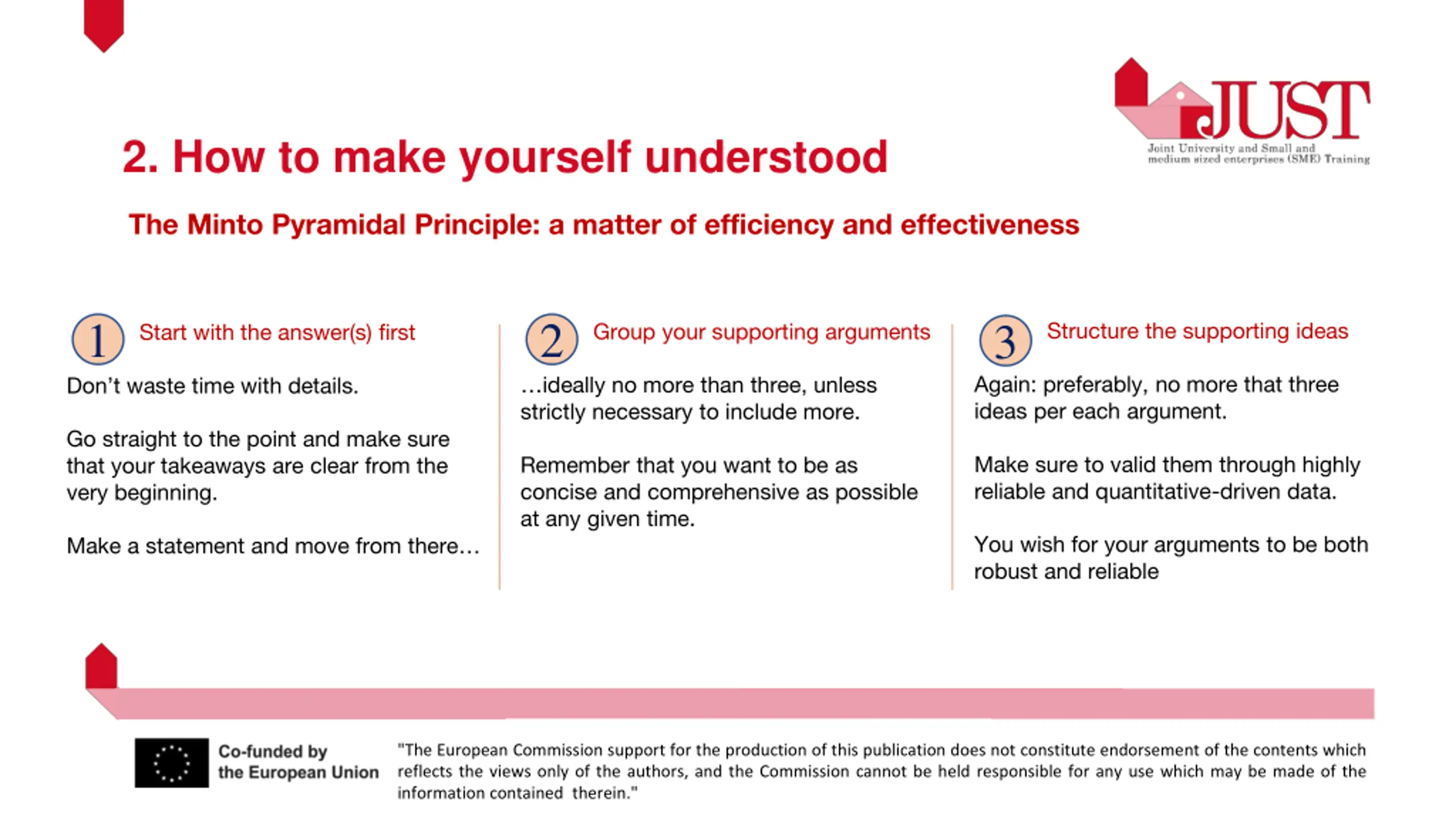 JUST
Joint University and Small and medium sized enterprises (SME) Training

2. How to make yourself understood

The Minto Pyramidal Principle: a matter of efficiency and effectiveness

1 Start with the answer(s) first

Don't waste time with details.

Go straight to the point and make sure that your takeaways are clear from the very beginning.

Make a statement and move from there…

2 Group your supporting arguments

…ideally no more than three, unless strictly necessary to include more.

Remember that you want to be as concise and comprehensive as possible at any given time.

3 Structure the supporting ideas

Again: preferably, no more that three ideas per each argument.

Make sure to valid them through highly reliable and quantitative-driven data.

You wish for your arguments to be both robust and reliable

Co-funded by the European Union

"The European Commission support for the production of this publication does not constitute endorsement of the contents which reflects the views only of the authors, and the Commission cannot be held responsible for any use which may be made of the information contained therein."